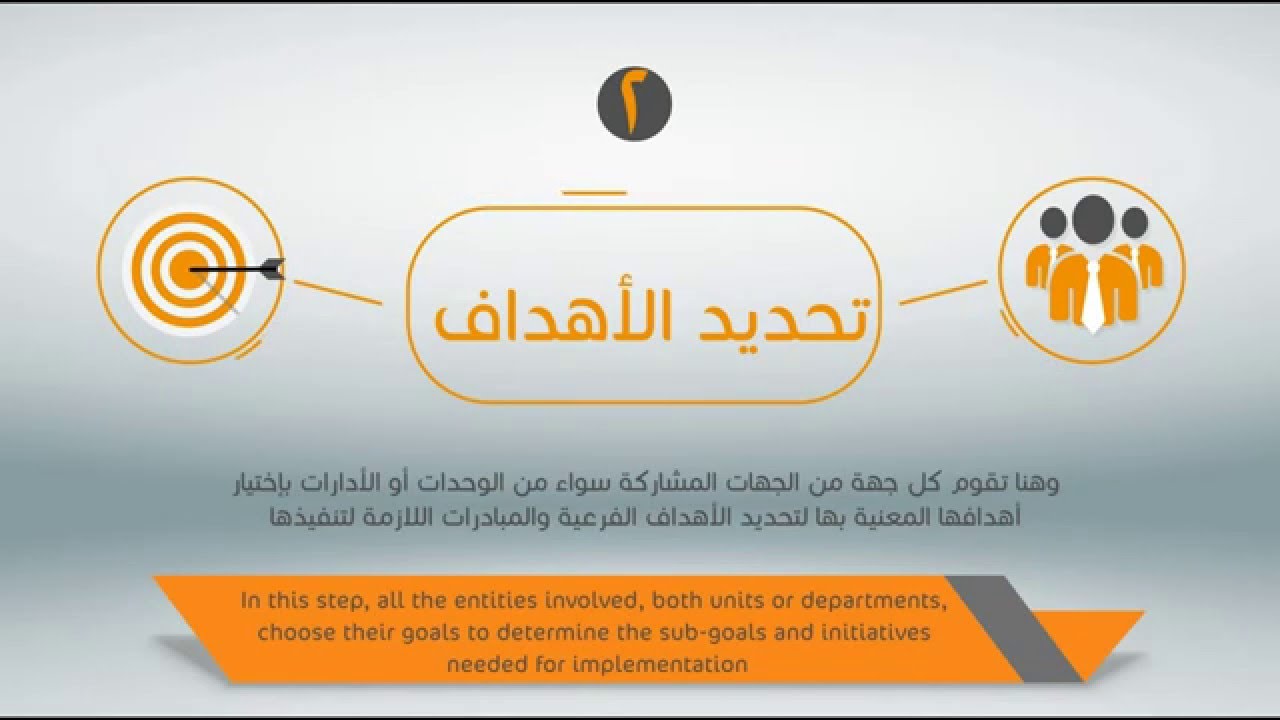 ٢

تحديد الأهداف

وهنا تقوم كل جهة من الجهات المشاركة سواء من الوحدات أو الأدارات بإختيار أهدافها المعنية بها لتحديد الأهداف الفرعية والمبادرات اللازمة لتنفيذها

In this step, all the entities involved, both units or departments, choose their goals to determine the sub-goals and initiatives needed for implementation